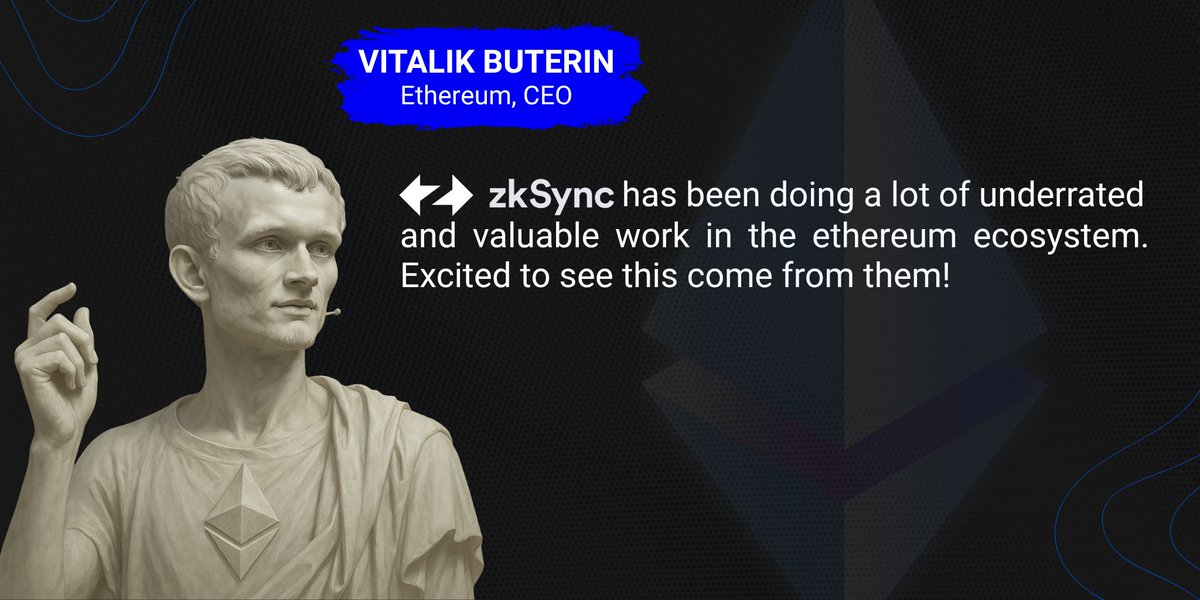 VITALIK BUTERIN
Ethereum, CEO

zkSync has been doing a lot of underrated and valuable work in the ethereum ecosystem. Excited to see this come from them!